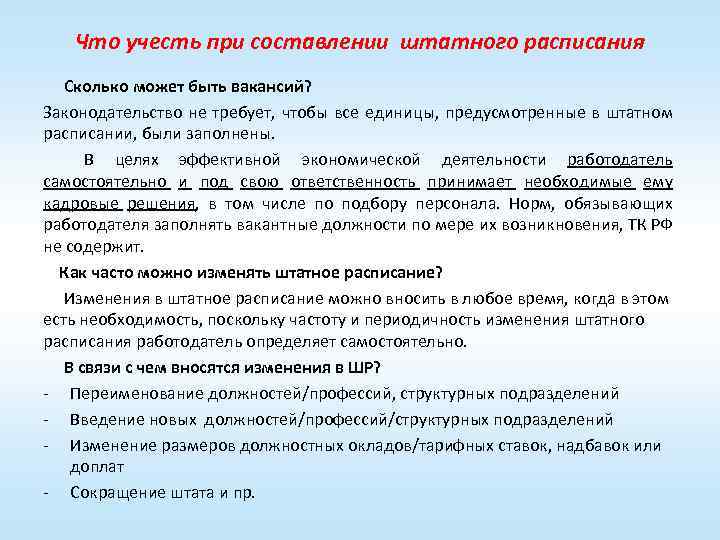 Что учесть при составлении штатного расписания

Сколько может быть вакансий?

Законодательство не требует, чтобы все единицы, предусмотренные в штатном расписании, были заполнены.

В целях эффективной экономической деятельности работодатель самостоятельно и под свою ответственность принимает необходимые ему кадровые решения, в том числе по подбору персонала. Норм, обязывающих работодателя заполнять вакантные должности по мере их возникновения, ТК РФ не содержит.

Как часто можно изменять штатное расписание?

Изменения в штатное расписание можно вносить в любое время, когда в этом есть необходимость, поскольку частоту и периодичность изменения штатного расписания работодатель определяет самостоятельно.

В связи с чем вносятся изменения в ШР?

- Переименование должностей/профессий, структурных подразделений
- Введение новых должностей/профессий/структурных подразделений
- Изменение размеров должностных окладов/тарифных ставок, надбавок или доплат
- Сокращение штата и пр.